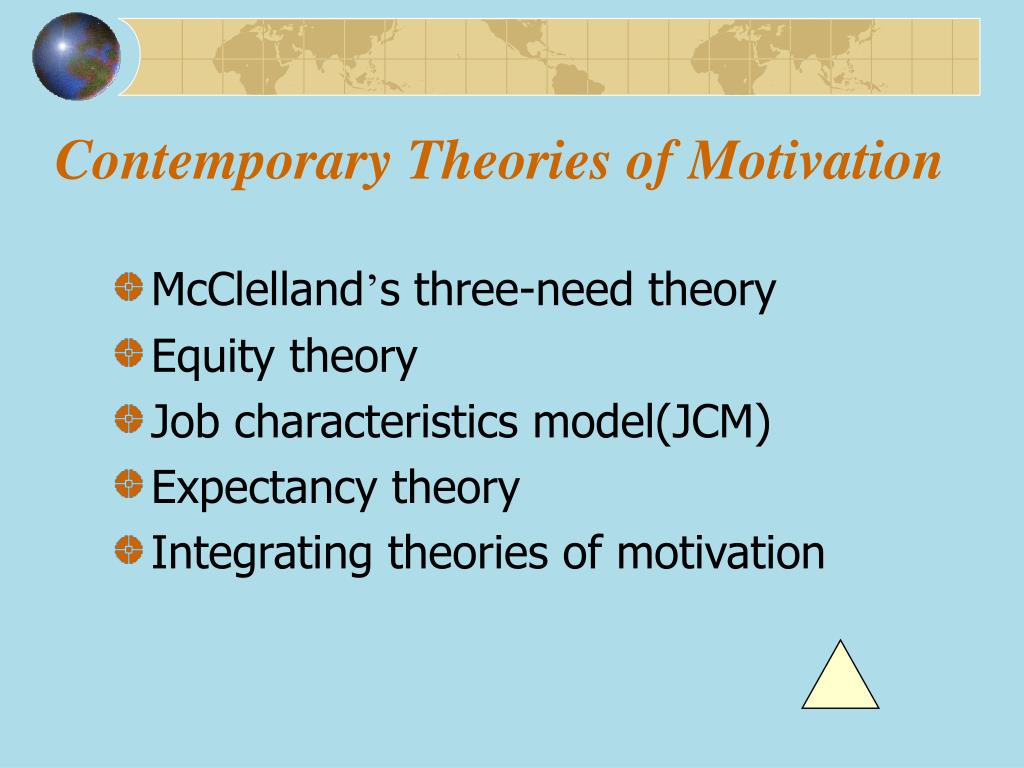 Contemporary Theories of Motivation

McClelland’s three-need theory
Equity theory
Job characteristics model(JCM)
Expectancy theory
Integrating theories of motivation